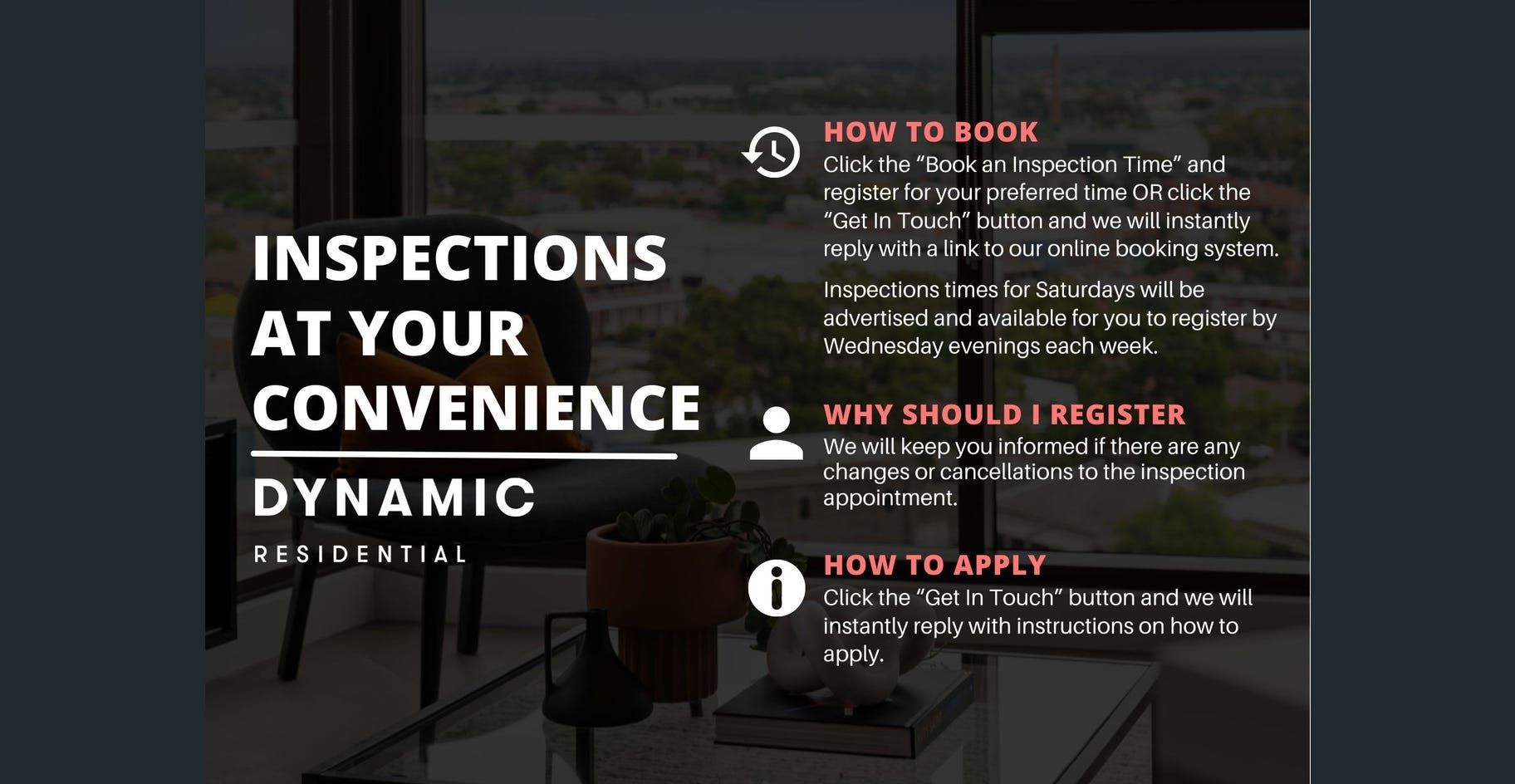 INSPECTIONS AT YOUR CONVENIENCE

DYNAMIC

RESIDENTIAL

HOW TO BOOK
Click the “Book an Inspection Time” and register for your preferred time OR click the “Get In Touch” button and we will instantly reply with a link to our online booking system.

Inspections times for Saturdays will be advertised and available for you to register by Wednesday evenings each week.

WHY SHOULD I REGISTER
We will keep you informed if there are any changes or cancellations to the inspection appointment.

HOW TO APPLY
Click the “Get In Touch” button and we will instantly reply with instructions on how to apply.